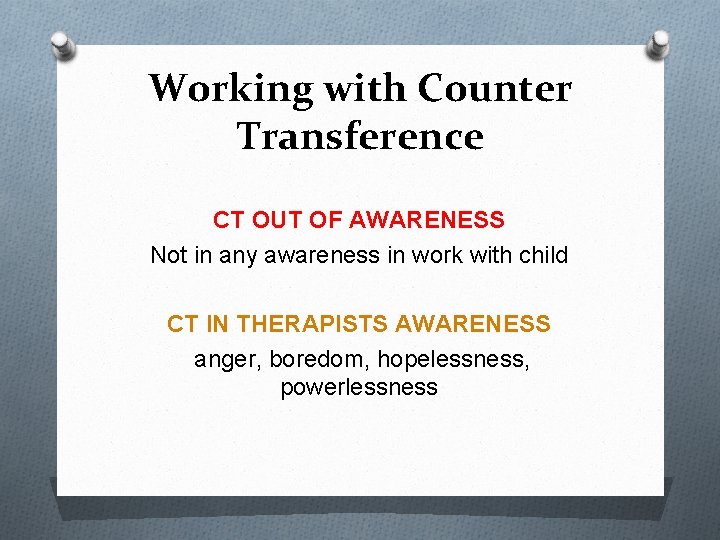 Working with Counter Transference

CT OUT OF AWARENESS
Not in any awareness in work with child

CT IN THERAPISTS AWARENESS
anger, boredom, hopelessness, powerlessness